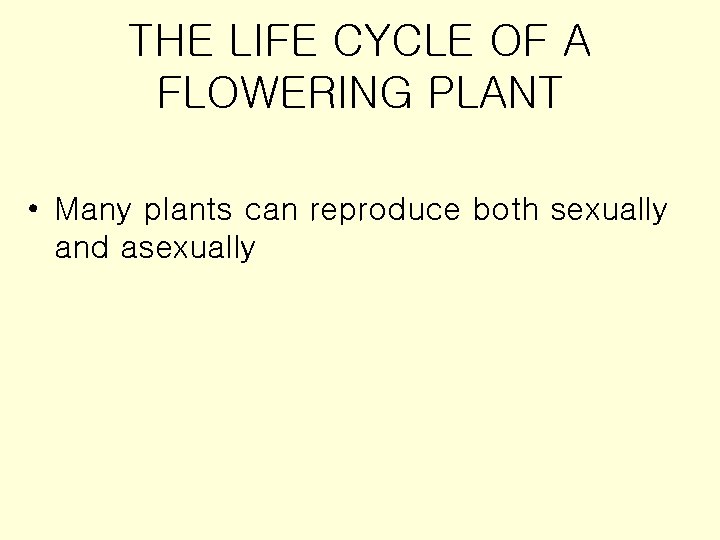 THE LIFE CYCLE OF A FLOWERING PLANT

• Many plants can reproduce both sexually and asexually